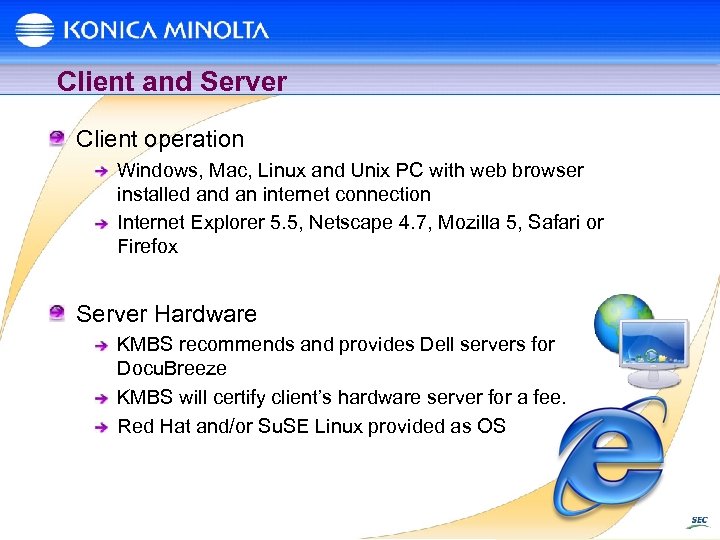 KONICA MINOLTA

Client and Server

Client operation

Windows, Mac, Linux and Unix PC with web browser installed and an internet connection

Internet Explorer 5.5, Netscape 4.7, Mozilla 5, Safari or Firefox

Server Hardware

KMBS recommends and provides Dell servers for DocuBreeze

KMBS will certify client's hardware server for a fee.

Red Hat and/or SuSE Linux provided as OS

SEC